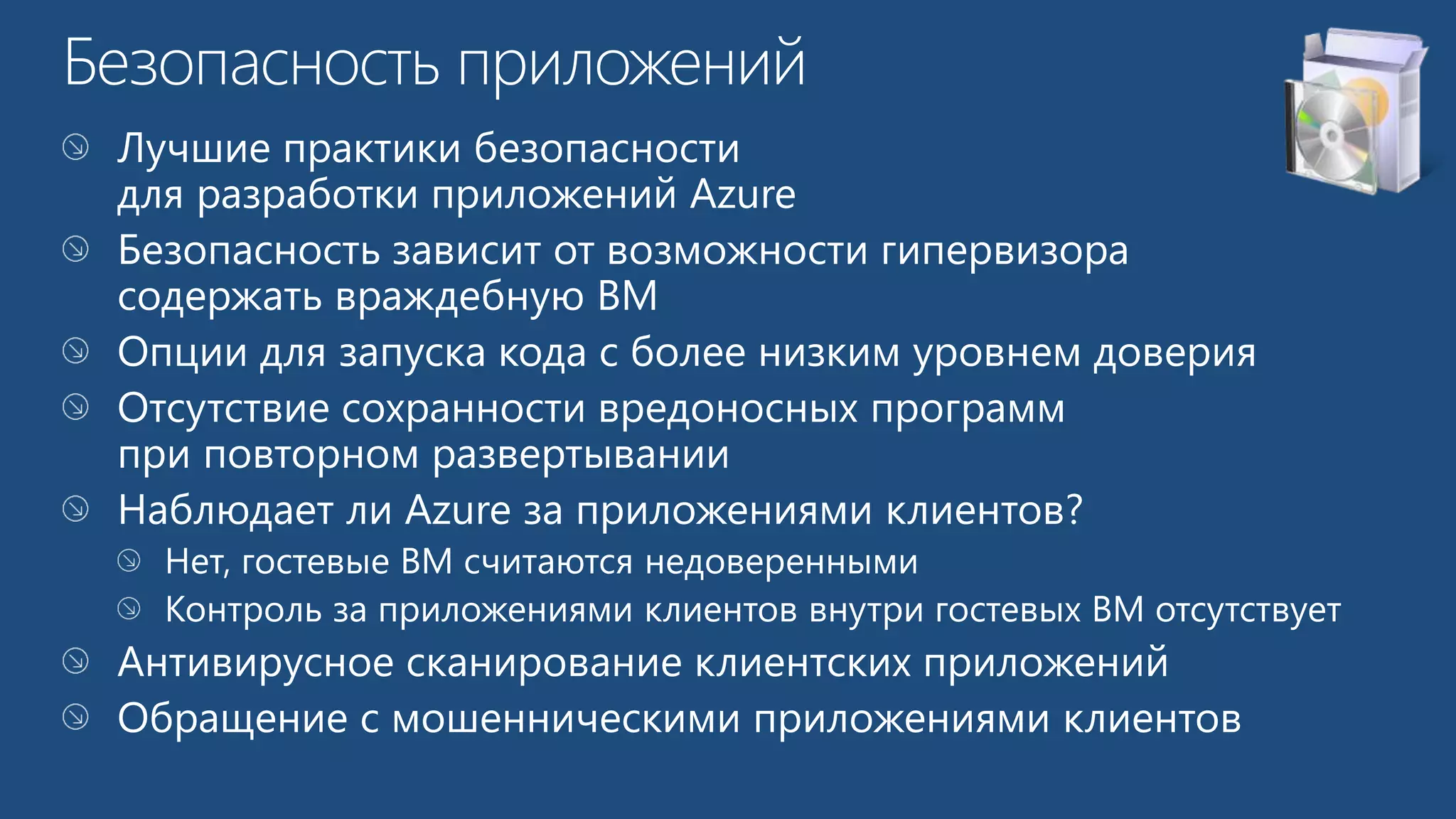 Безопасность приложений

Лучшие практики безопасности для разработки приложений Azure

Безопасность зависит от возможности гипервизора содержать враждебную ВМ

Опции для запуска кода с более низким уровнем доверия

Отсутствие сохранности вредоносных программ при повторном развертывании

Наблюдает ли Azure за приложениями клиентов?

Нет, гостевые ВМ считаются недоверенными

Контроль за приложениями клиентов внутри гостевых ВМ отсутствует

Антивирусное сканирование клиентских приложений

Обращение с мошенническими приложениями клиентов